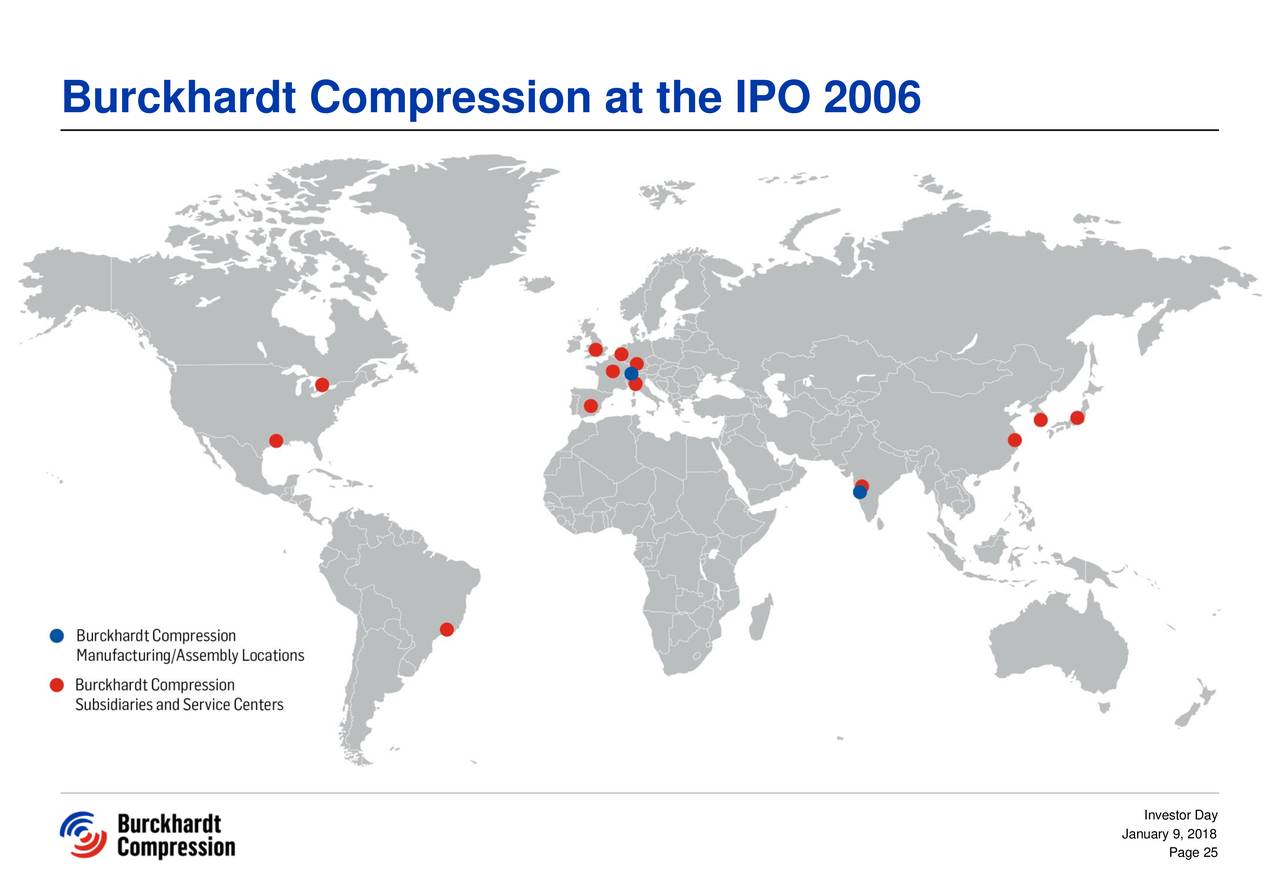 Burckhardt Compression at the IPO 2006

Burckhardt Compression Manufacturing/Assembly Locations

Burckhardt Compression Subsidiaries and Service Centers

Burckhardt Compression

Investor Day
January 9, 2018
Page 25